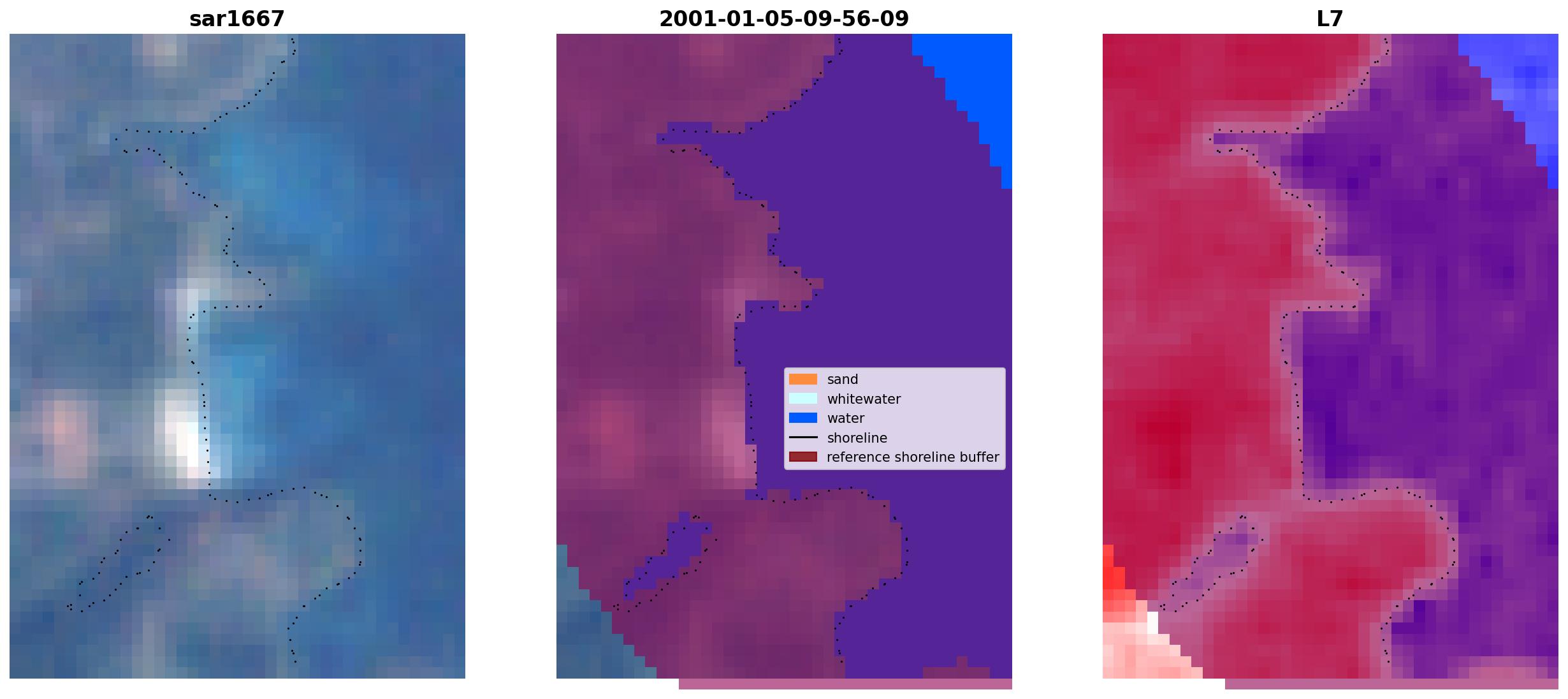 sar1667

2001-01-05-09-56-09

L7

sand
whitewater
water
shoreline
reference shoreline buffer